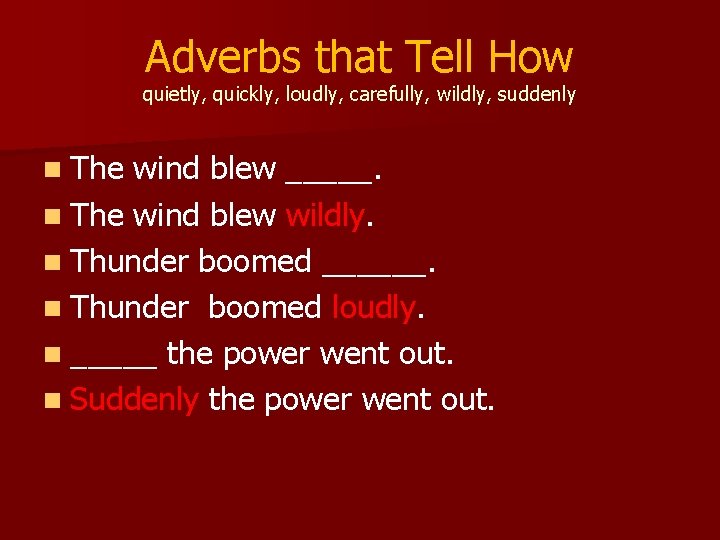 Adverbs that Tell How
quietly, quickly, loudly, carefully, wildly, suddenly

- The wind blew _____.
- The wind blew wildly.
- Thunder boomed ______.
- Thunder boomed loudly.
- _____ the power went out.
- Suddenly the power went out.